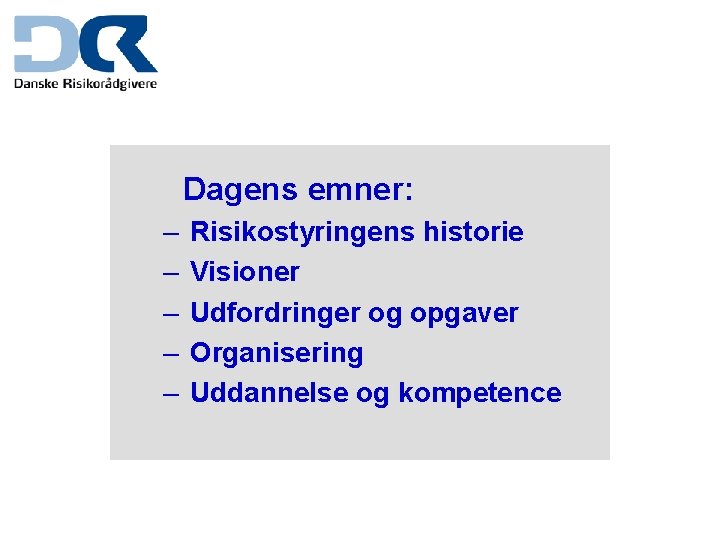 DR
Danske Risikorådgivere

Dagens emner:
– Risikostyringens historie
– Visioner
– Udfordringer og opgaver
– Organisering
– Uddannelse og kompetence